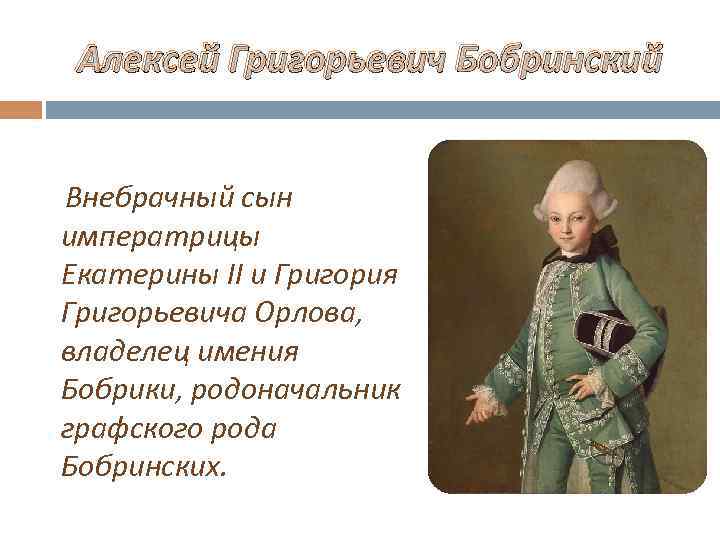 Алексей Григорьевич Бобринский

Внебрачный сын императрицы Екатерины II и Григория Григорьевича Орлова, владелец имения Бобрики, родоначальник графского рода Бобринских.